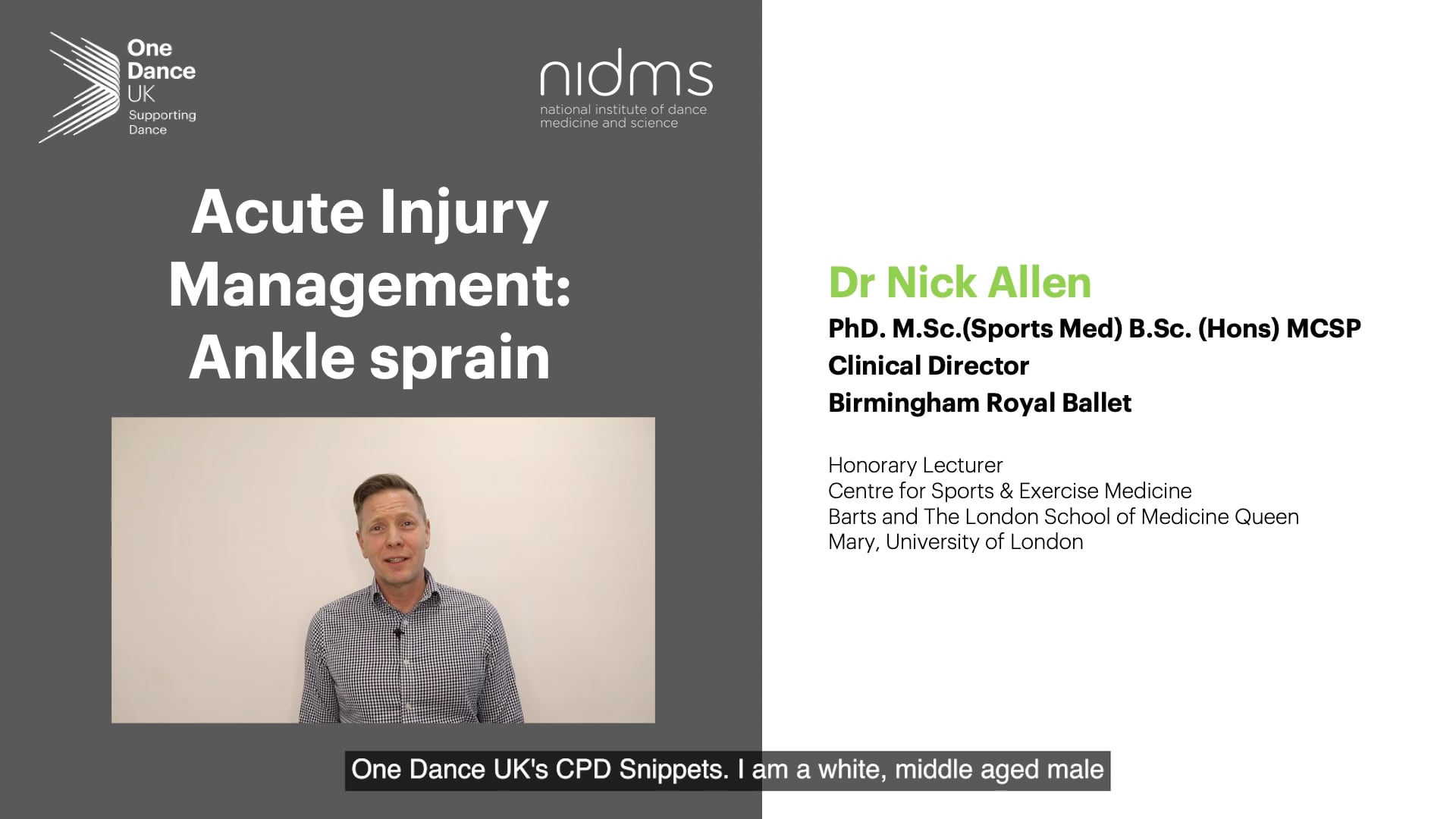 One Dance UK
Supporting Dance

nidms
national institute of dance medicine and science

Acute Injury Management: Ankle sprain

Dr Nick Allen
PhD. M.Sc.(Sports Med) B.Sc. (Hons) MCSP
Clinical Director
Birmingham Royal Ballet

Honorary Lecturer
Centre for Sports & Exercise Medicine
Barts and The London School of Medicine Queen Mary, University of London

One Dance UK's CPD Snippets. I am a white, middle aged male